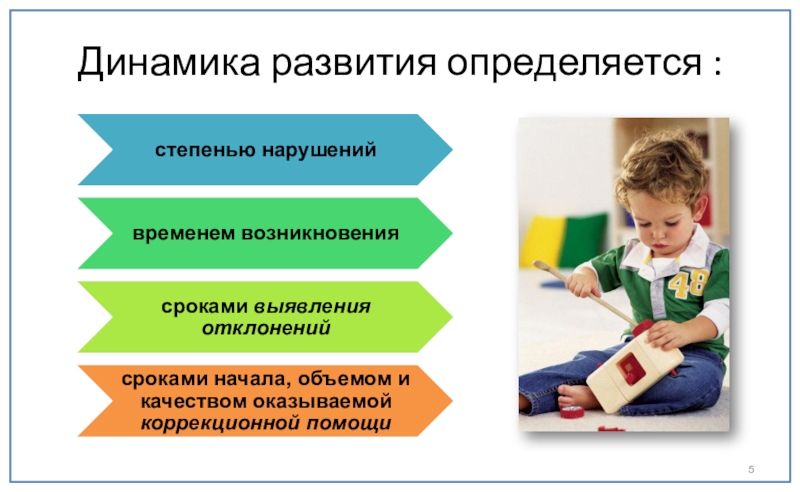 Динамика развития определяется :

степенью нарушений

временем возникновения

сроками выявления отклонений

сроками начала, объемом и качеством оказываемой коррекционной помощи

48

5